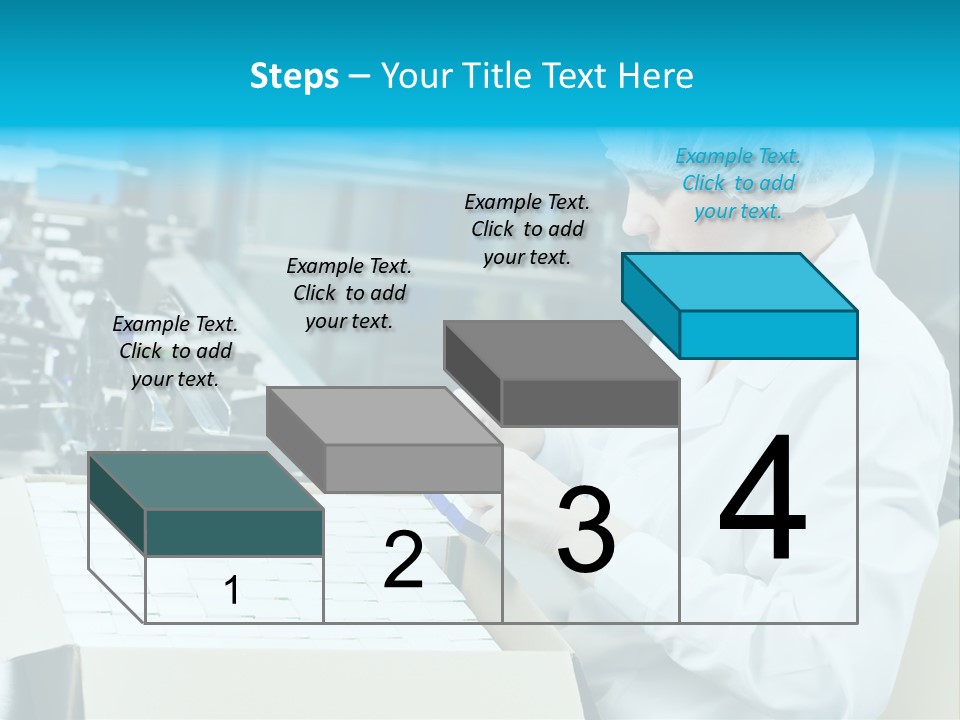 Steps – Your Title Text Here

Example Text. Click to add your text.

Example Text. Click to add your text.

Example Text. Click to add your text.

Example Text. Click to add your text.

1

2

3

4